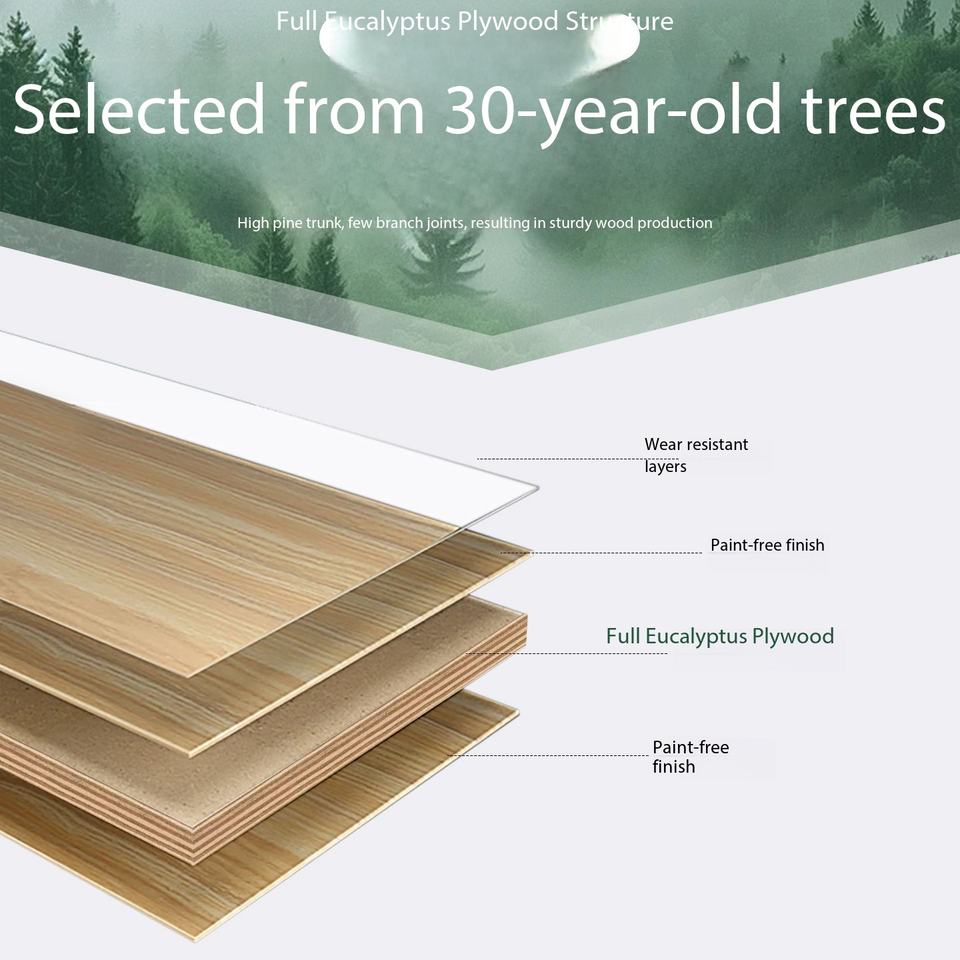 Full Eucalyptus Plywood Structure

Selected from 30-year-old trees

High pine trunk, few branch joints, resulting in sturdy wood production

Wear resistant layers

Paint-free finish

Full Eucalyptus Plywood

Paint-free finish